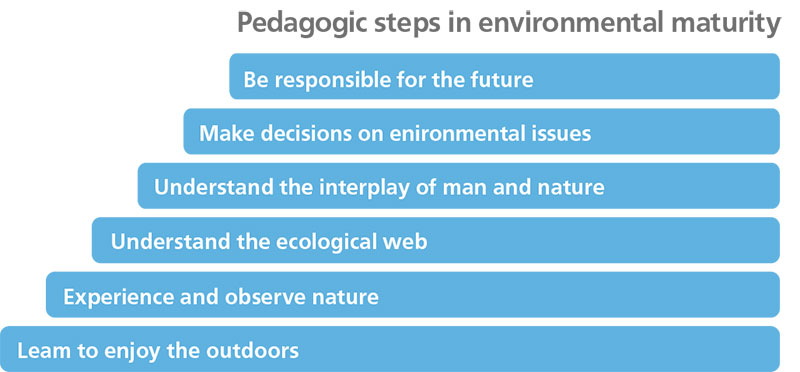 Pedagogic steps in environmental maturity

Be responsible for the future

Make decisions on enironmental issues

Understand the interplay of man and nature

Understand the ecological web

Experience and observe nature

Learn to enjoy the outdoors